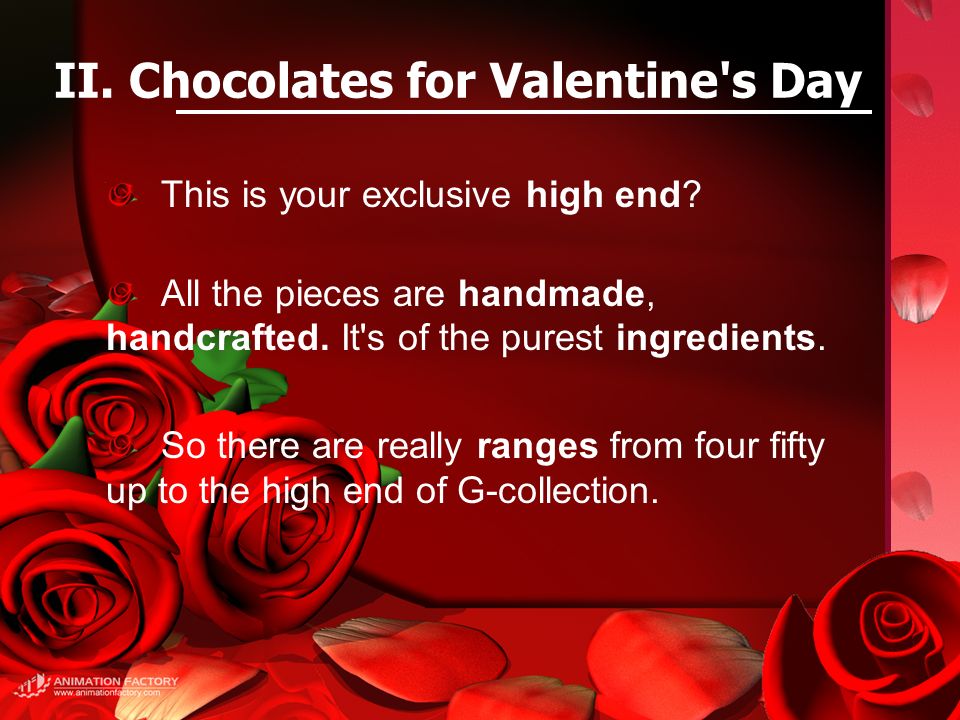 II. Chocolates for Valentine's Day

This is your exclusive high end?

All the pieces are handmade, handcrafted. It's of the purest ingredients.

So there are really ranges from four fifty up to the high end of G-collection.

ANIMATION FACTORY
www.animationfactory.com